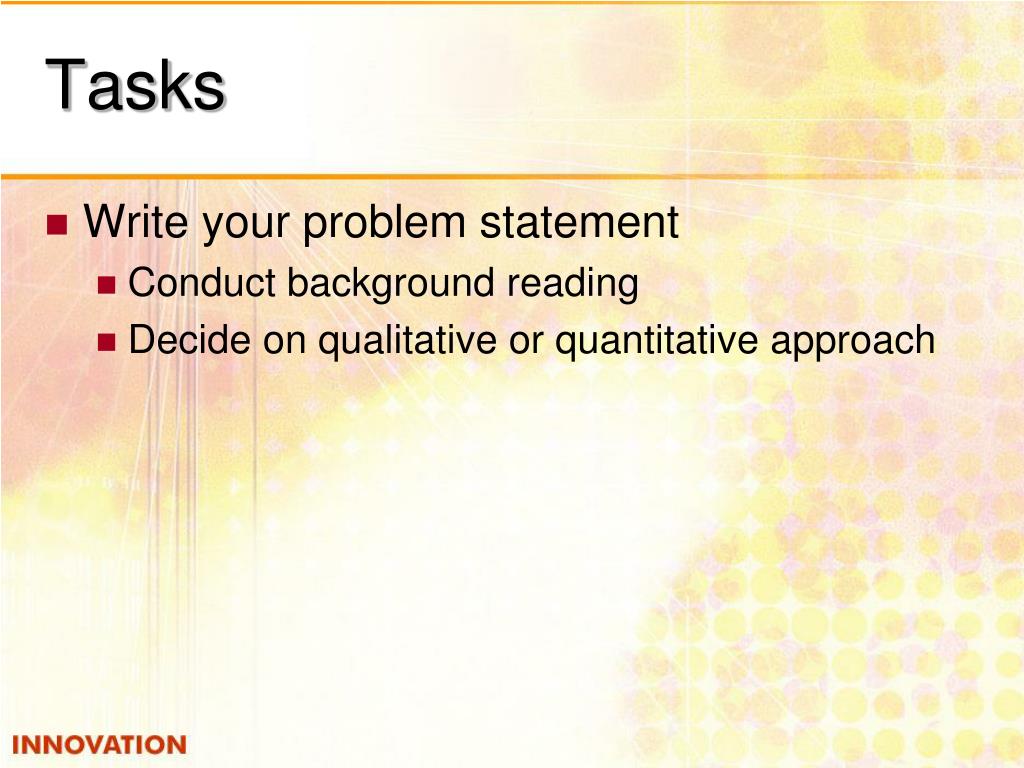 Tasks

- Write your problem statement
  - Conduct background reading
  - Decide on qualitative or quantitative approach

INNOVATION